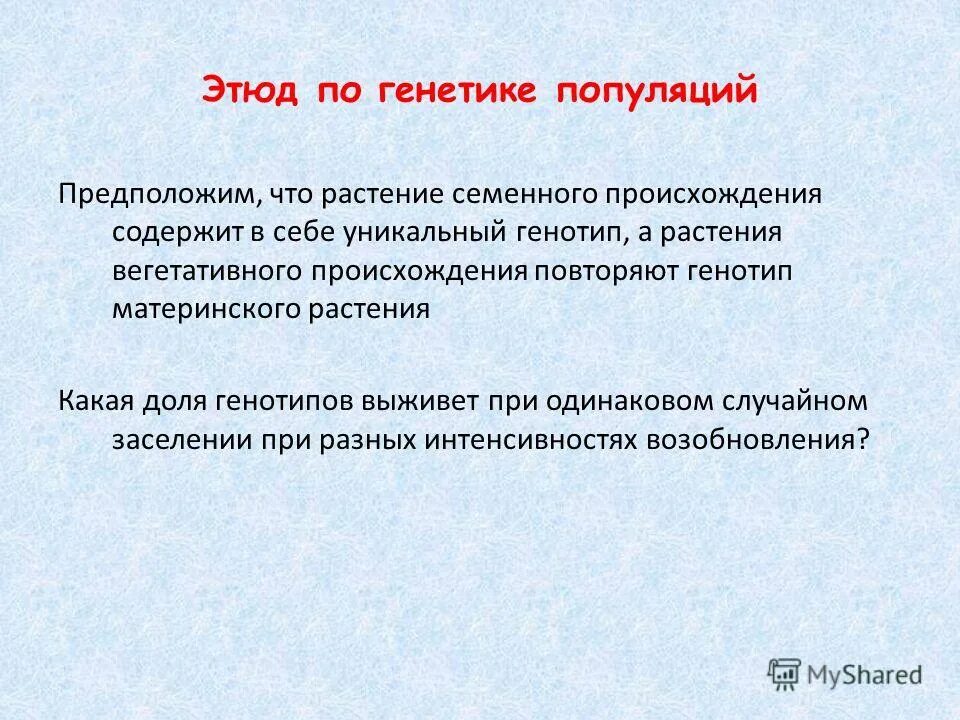 Этюд по генетике популяций

Предположим, что растение семенного происхождения содержит в себе уникальный генотип, а растения вегетативного происхождения повторяют генотип материнского растения

Какая доля генотипов выживет при одинаковом случайном заселении при разных интенсивностях возобновления?

MyShared